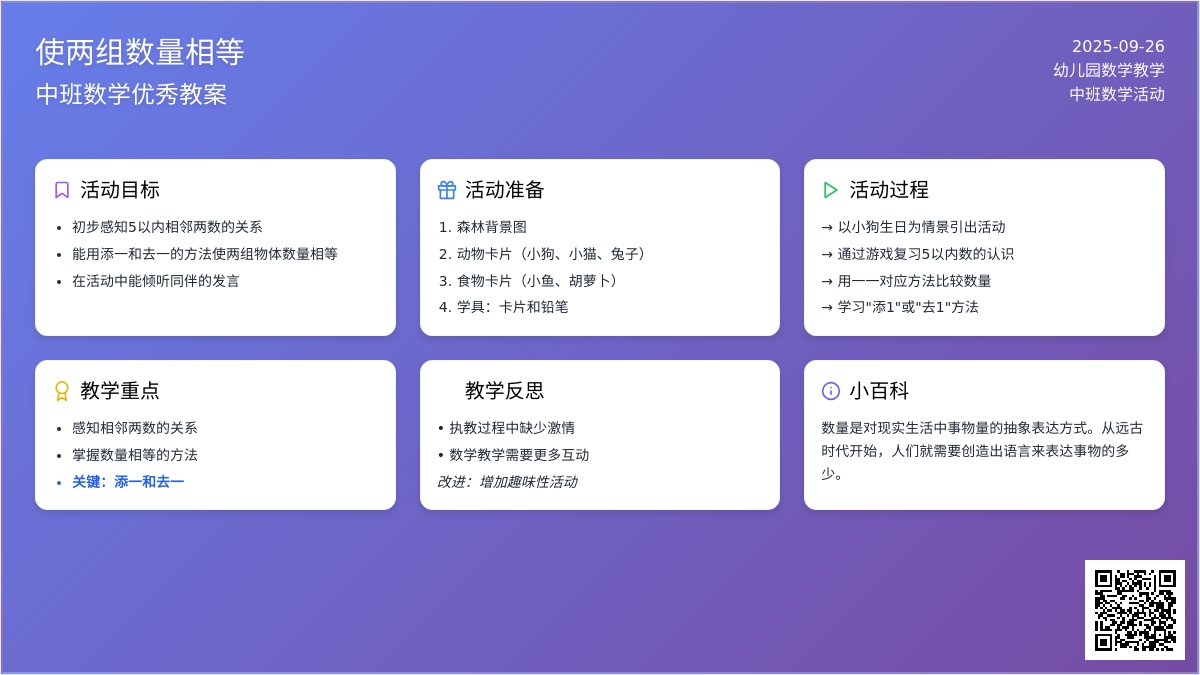 使两组数量相等
中班数学优秀教案

2025-09-26
幼儿园数学教学
中班数学活动

活动目标
• 初步感知5以内相邻两数的关系
• 能用添一和去一的方法使两组物体数量相等
• 在活动中能倾听同伴的发言

活动准备
1. 森林背景图
2. 动物卡片（小狗、小猫、兔子）
3. 食物卡片（小鱼、胡萝卜）
4. 学具：卡片和铅笔

活动过程
→ 以小狗生日为情景引出活动
→ 通过游戏复习5以内数的认识
→ 用一一对应方法比较数量
→ 学习"添1"或"去1"方法

教学重点
• 感知相邻两数的关系
• 掌握数量相等的方法
• 关键：添一和去一

教学反思
• 执教过程中缺少激情
• 数学教学需要更多互动
改进：增加趣味性活动

小百科
数量是对现实生活中事物量的抽象表达方式。从远古时代开始，人们就需要创造出语言来表达事物的多少。